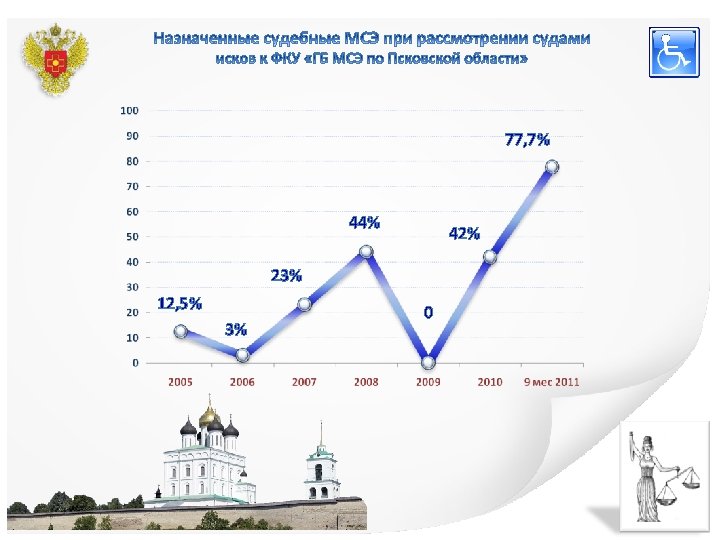 Назначенные судебные МСЭ при рассмотрении судами исков к ФКУ «ГБ МСЭ по Псковской области»

100
90
80
70
60
50
40
30
20
10
0

12,5%
3%
23%
44%
0
42%
77,7%

2005
2006
2007
2008
2009
2010
9 мес 2011